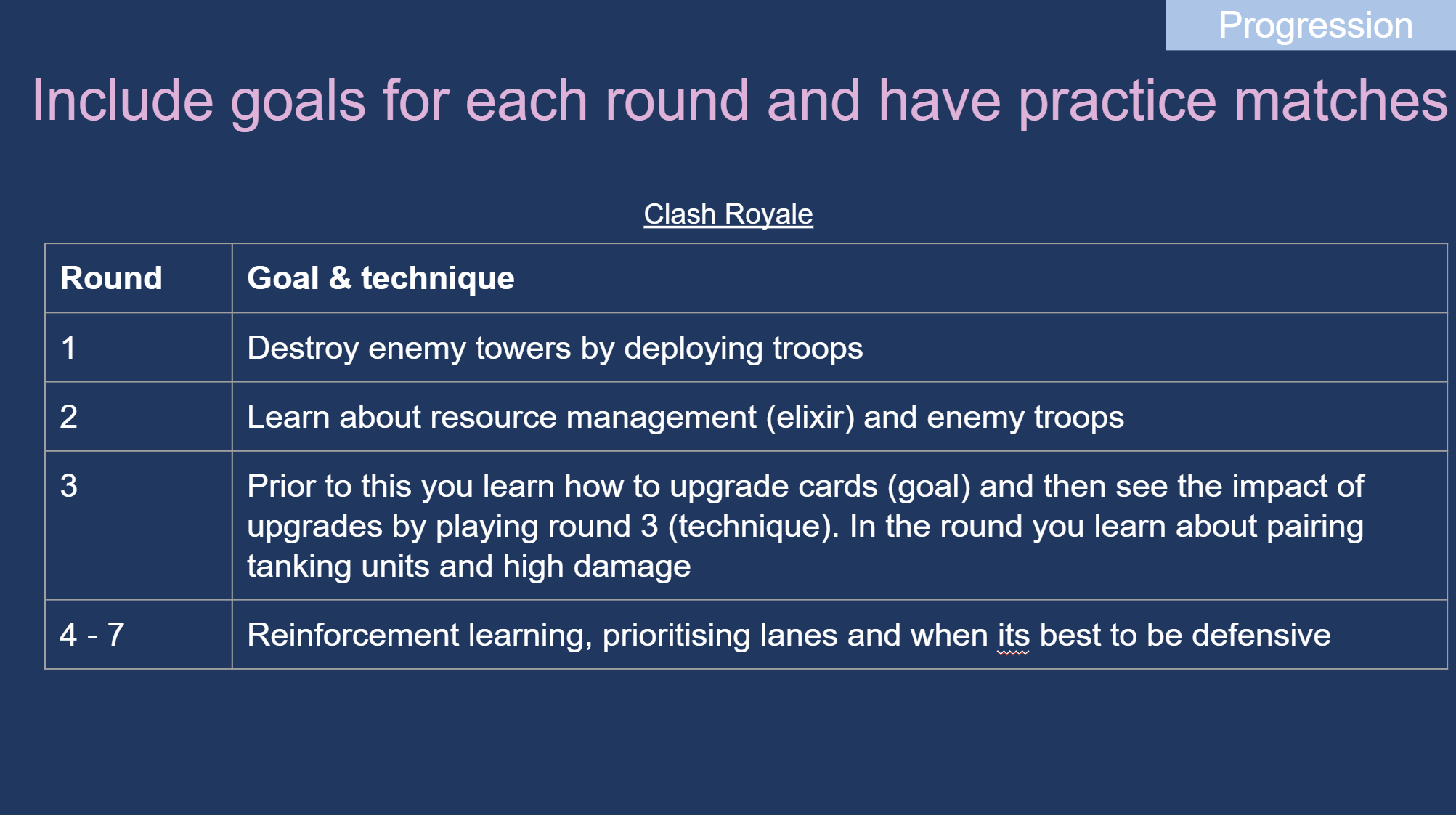 Progression

Include goals for each round and have practice matches

Clash Royale

| Round | Goal & technique |
|---|---|
| 1 | Destroy enemy towers by deploying troops |
| 2 | Learn about resource management (elixir) and enemy troops |
| 3 | Prior to this you learn how to upgrade cards (goal) and then see the impact of upgrades by playing round 3 (technique). In the round you learn about pairing tanking units and high damage |
| 4 - 7 | Reinforcement learning, prioritising lanes and when its best to be defensive |